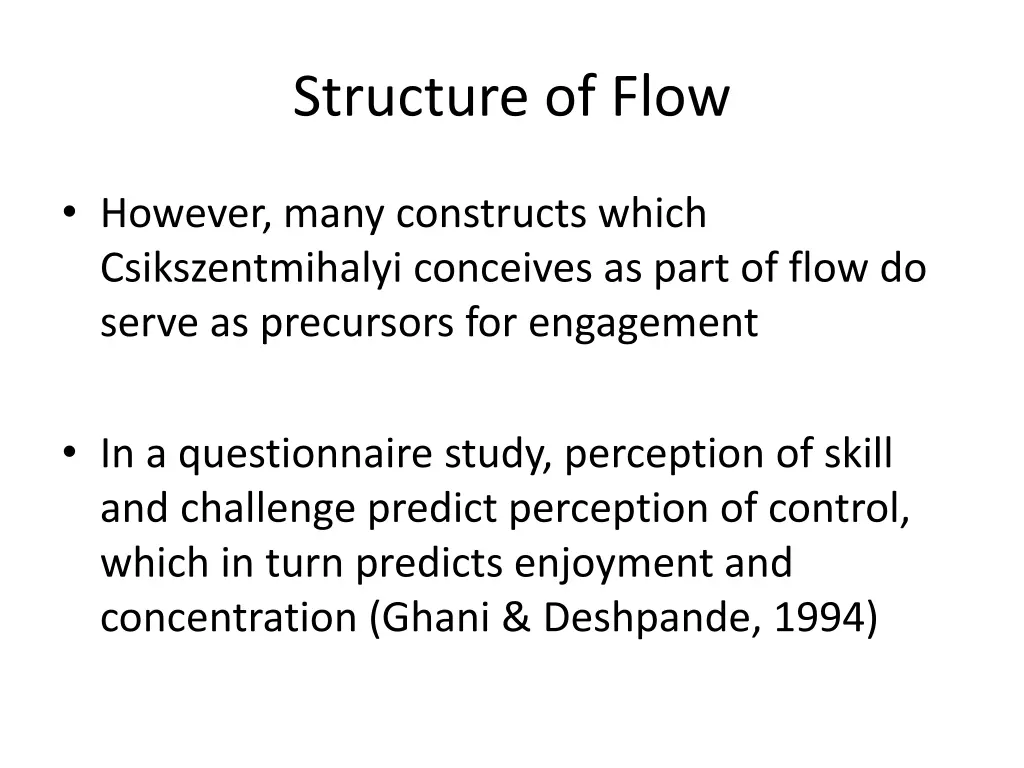 Structure of Flow

• However, many constructs which Csikszentmihalyi conceives as part of flow do serve as precursors for engagement

• In a questionnaire study, perception of skill and challenge predict perception of control, which in turn predicts enjoyment and concentration (Ghani & Deshpande, 1994)